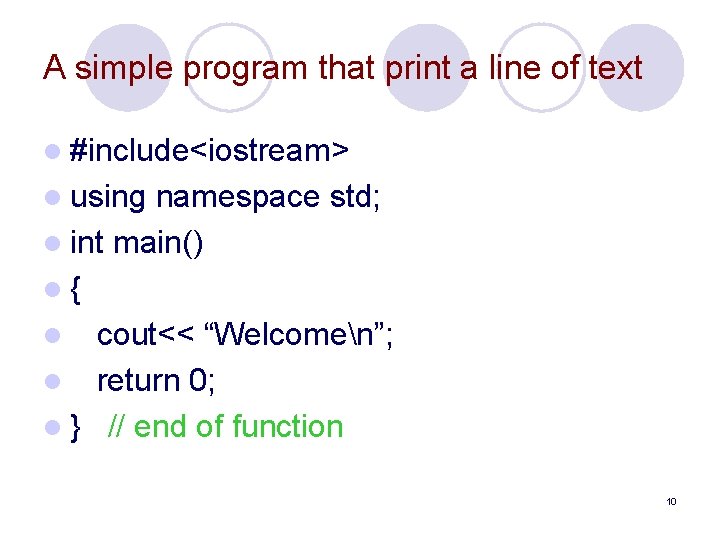 A simple program that print a line of text

- #include<iostream>
- using namespace std;
- int main()
- {
-   cout<< “Welcome\n”;
-   return 0;
- }  // end of function

10